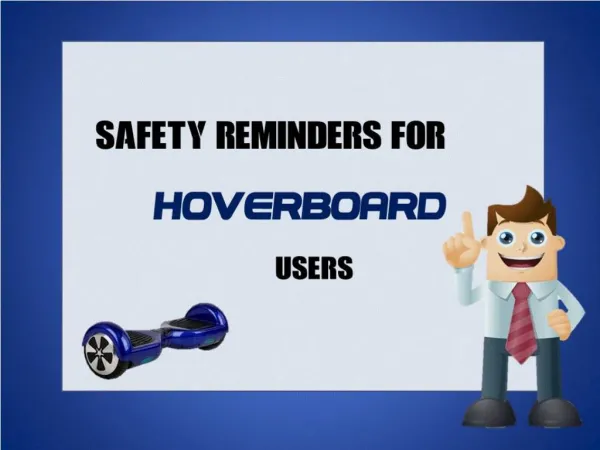 SAFETY REMINDERS FOR

HOVERBOARD

USERS